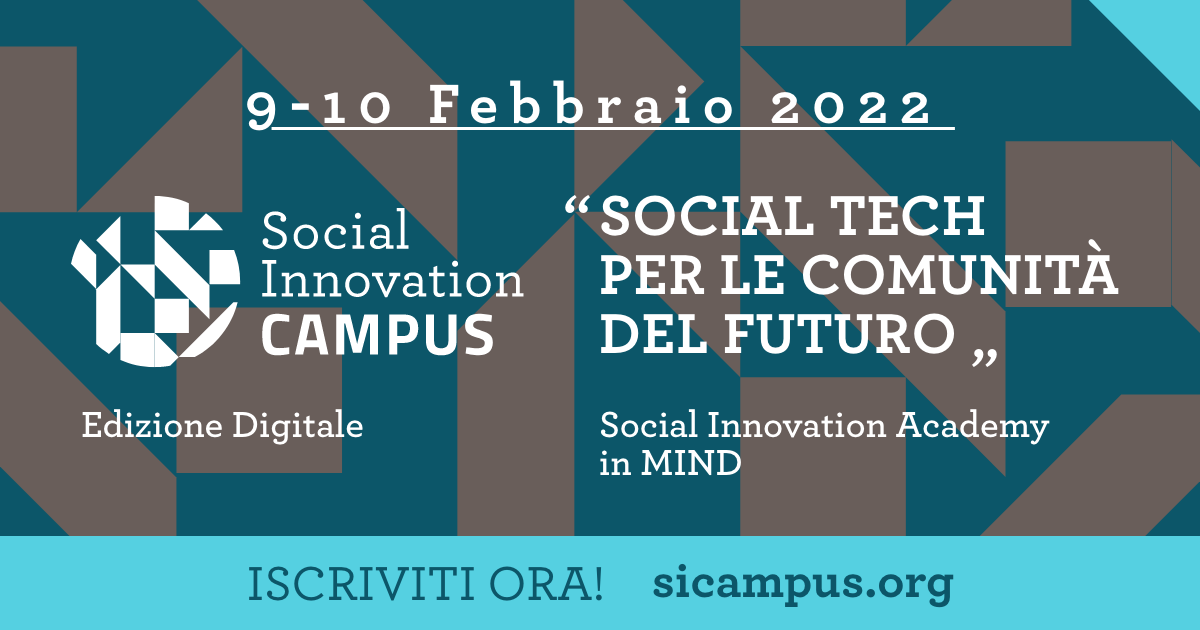 9-10 Febbraio 2022

Social Innovation CAMPUS

Edizione Digitale

“SOCIAL TECH PER LE COMUNITÀ DEL FUTURO „

Social Innovation Academy in MIND

ISCRIVITI ORA! sicampus.org